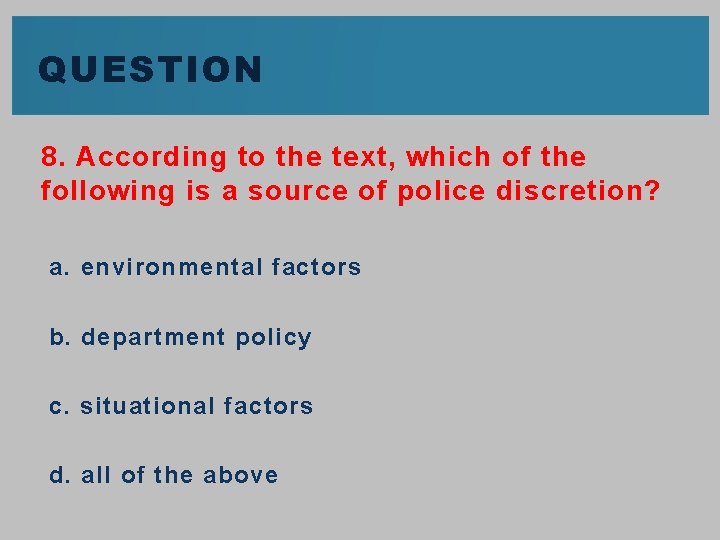 QUESTION

8. According to the text, which of the following is a source of police discretion?

a. environmental factors

b. department policy

c. situational factors

d. all of the above